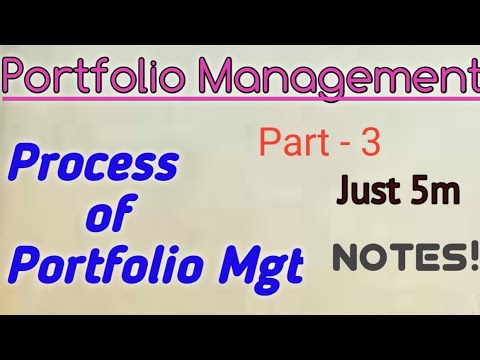 Portfolio Management

Process of Portfolio Mgt

Part - 3

Just 5m

NOTES!